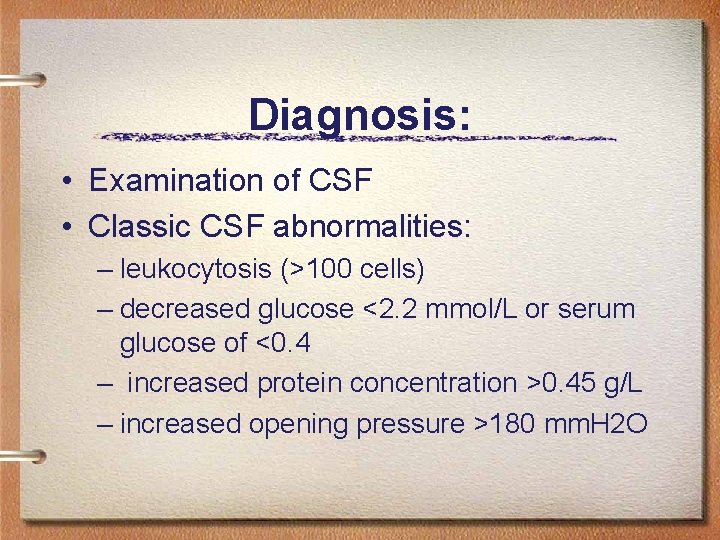 Diagnosis:

• Examination of CSF
• Classic CSF abnormalities:
– leukocytosis (>100 cells)
– decreased glucose <2.2 mmol/L or serum glucose of <0.4
– increased protein concentration >0.45 g/L
– increased opening pressure >180 mmH2O